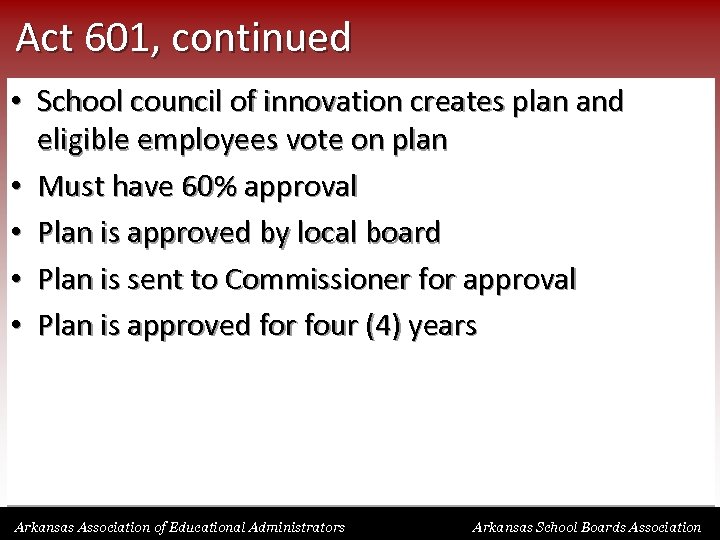 Act 601, continued

• School council of innovation creates plan and eligible employees vote on plan
• Must have 60% approval
• Plan is approved by local board
• Plan is sent to Commissioner for approval
• Plan is approved for four (4) years

Arkansas Association of Educational Administrators

Arkansas School Boards Association